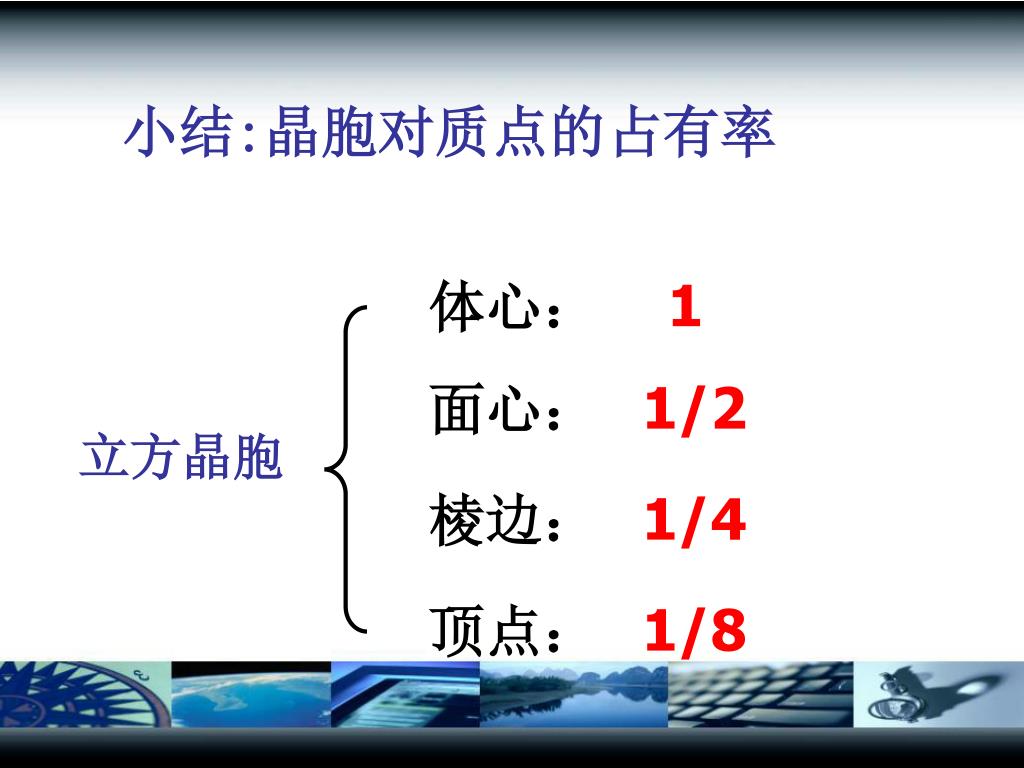 小结:晶胞对质点的占有率

立方晶胞

体心： 1

面心： 1/2

棱边： 1/4

顶点： 1/8